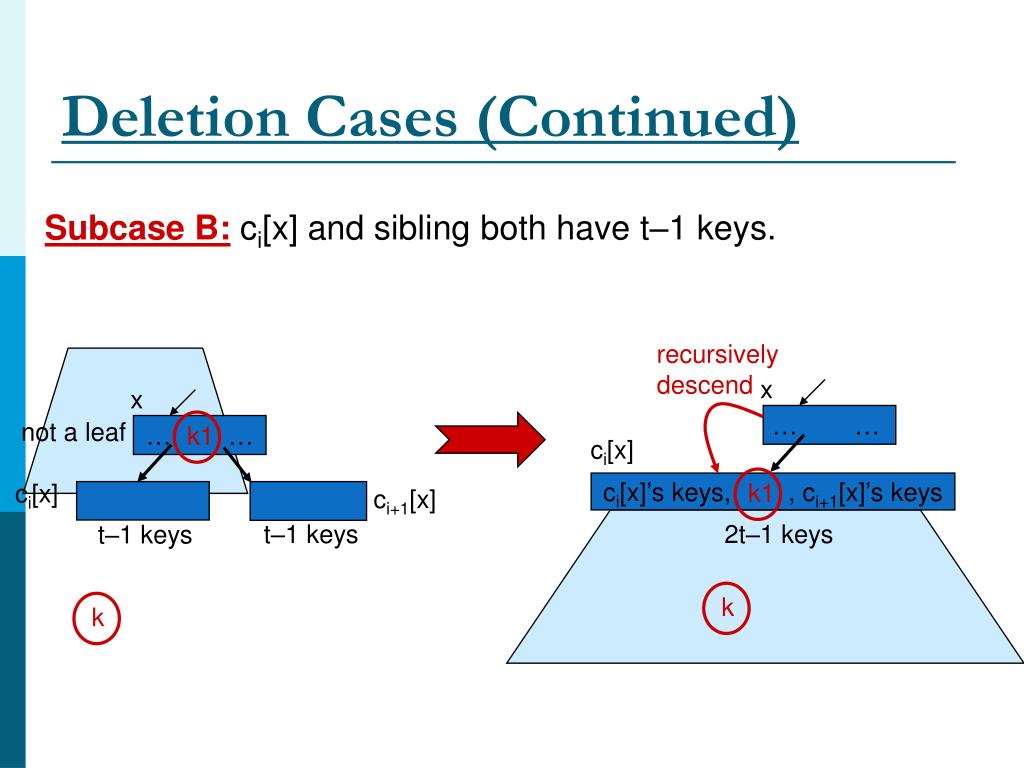 Deletion Cases (Continued)

Subcase B: $c_i[x]$ and sibling both have t–1 keys.

x

not a leaf … k1 …

$c_i[x]$

$c_{i+1}[x]$

t–1 keys

t–1 keys

k

recursively descend

x

… …

$c_i[x]$

$c_i[x]$'s keys, k1 , $c_{i+1}[x]$'s keys

2t–1 keys

k